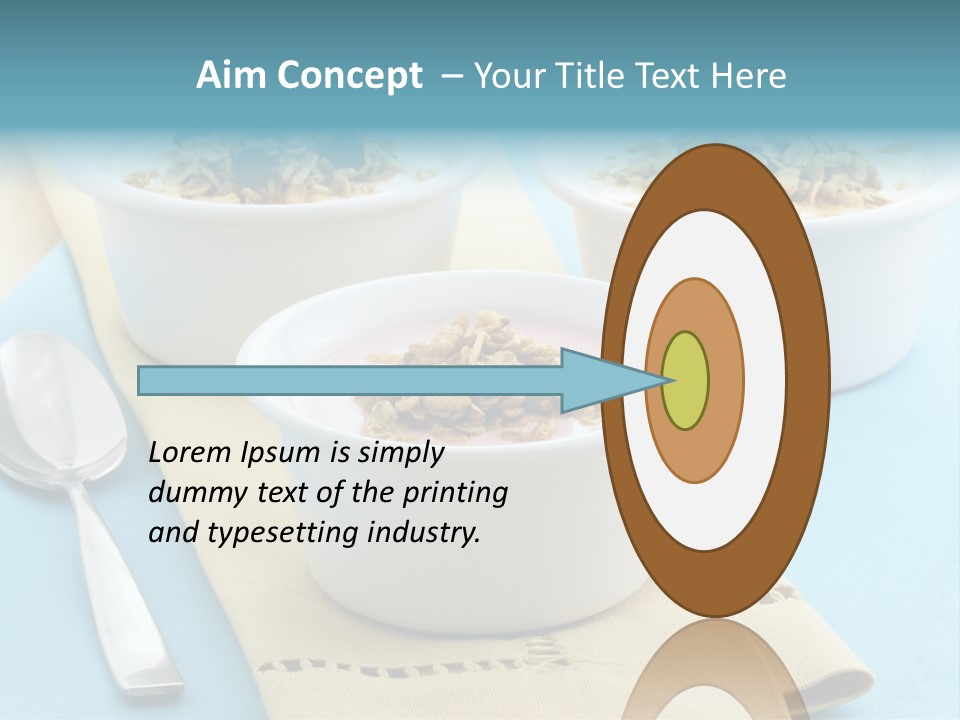 Aim Concept – Your Title Text Here

Lorem Ipsum is simply dummy text of the printing and typesetting industry.